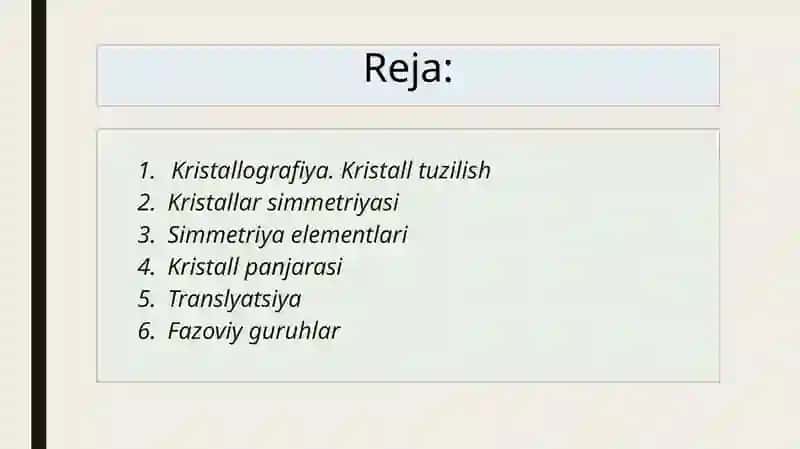 Reja:

1. Kristallografiya. Kristall tuzilish
2. Kristallar simmetriyasi
3. Simmetriya elementlari
4. Kristall panjarasi
5. Translyatsiya
6. Fazoviy guruhlar